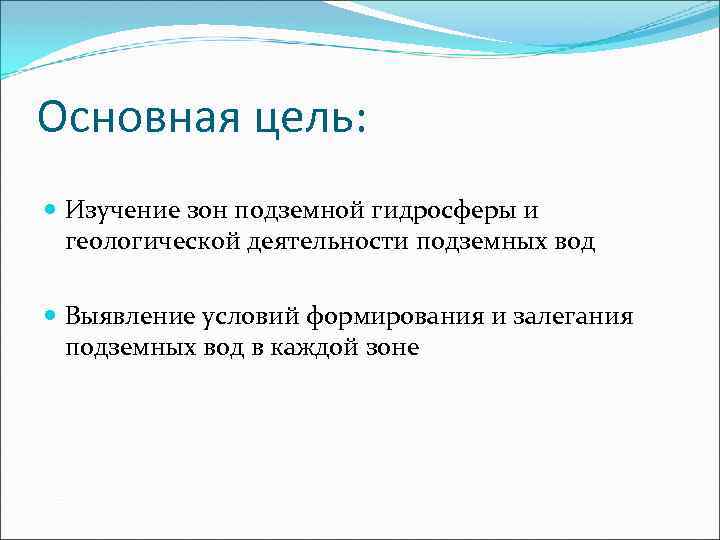 Основная цель:

Изучение зон подземной гидросферы и геологической деятельности подземных вод

Выявление условий формирования и залегания подземных вод в каждой зоне